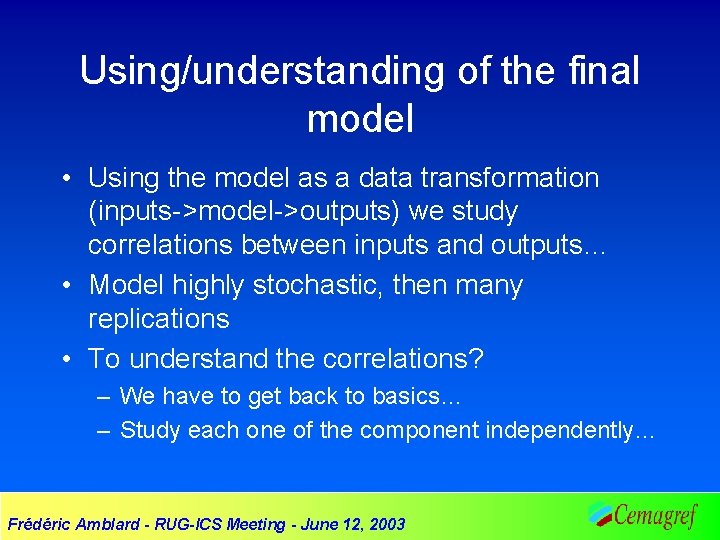 Using/understanding of the final model

• Using the model as a data transformation (inputs->model->outputs) we study correlations between inputs and outputs…
• Model highly stochastic, then many replications
• To understand the correlations?
– We have to get back to basics…
– Study each one of the component independently…

Frédéric Amblard - RUG-ICS Meeting - June 12, 2003

Cemagref